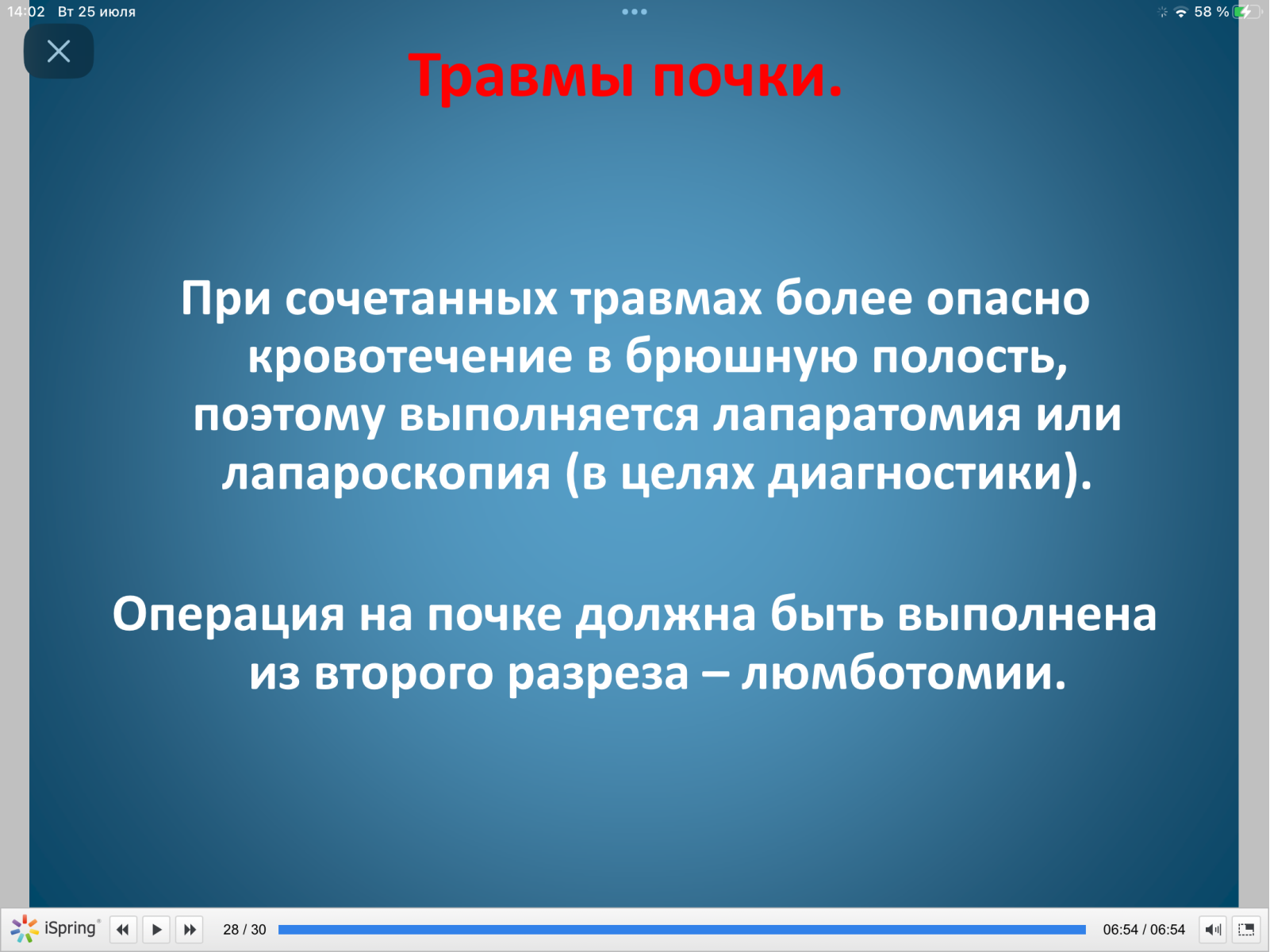 14:02 Вт 25 июля

58 %

Травмы почки.

При сочетанных травмах более опасно кровотечение в брюшную полость, поэтому выполняется лапаратомия или лапароскопия (в целях диагностики).

Операция на почке должна быть выполнена из второго разреза – люмботомии.

iSpring

28 / 30

06:54 / 06:54